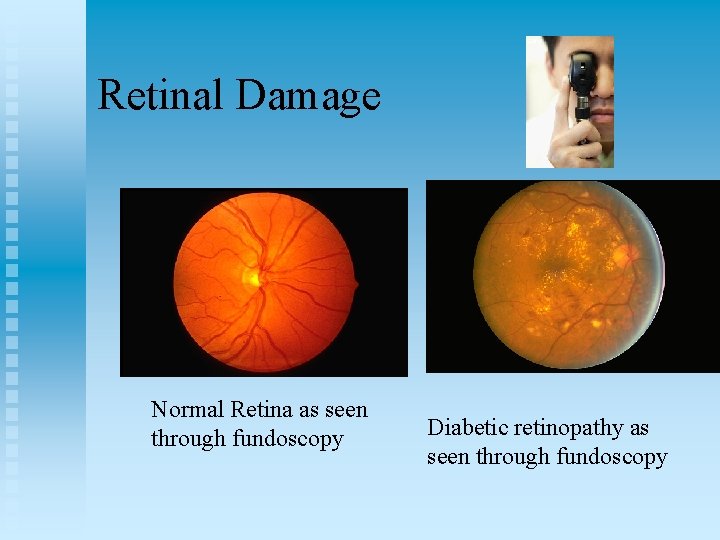 Retinal Damage

Normal Retina as seen through fundoscopy

Diabetic retinopathy as seen through fundoscopy